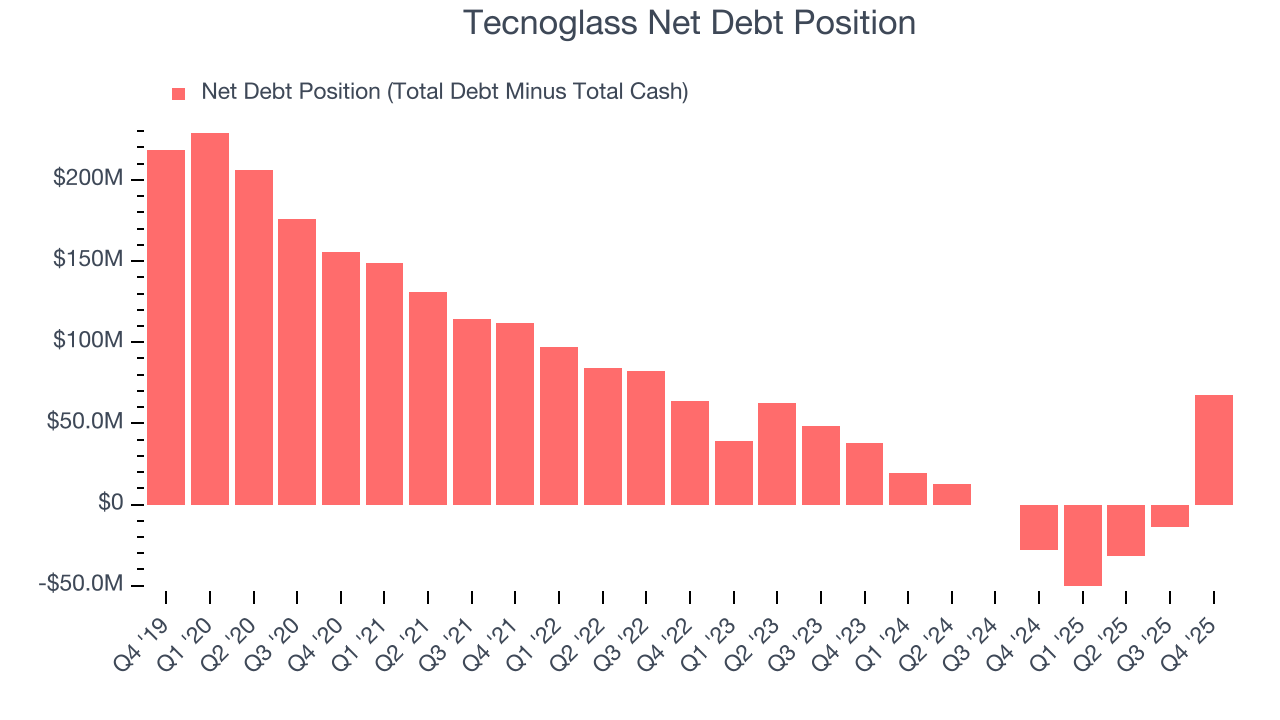 Tecnoglass Net Debt Position

Net Debt Position (Total Debt Minus Total Cash)

$200M
$150M
$100M
$50.0M
$0
-$50.0M

Q4 '19
Q1 '20
Q2 '20
Q3 '20
Q4 '20
Q1 '21
Q2 '21
Q3 '21
Q4 '21
Q1 '22
Q2 '22
Q3 '22
Q4 '22
Q1 '23
Q2 '23
Q3 '23
Q4 '23
Q1 '24
Q2 '24
Q3 '24
Q4 '24
Q1 '25
Q2 '25
Q3 '25
Q4 '25